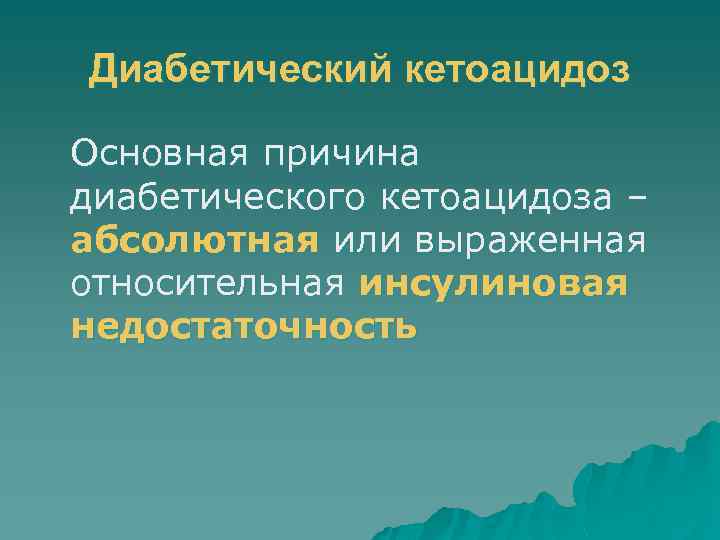 Диабетический кетоацидоз

Основная причина диабетического кетоацидоза – абсолютная или выраженная относительная инсулиновая недостаточность